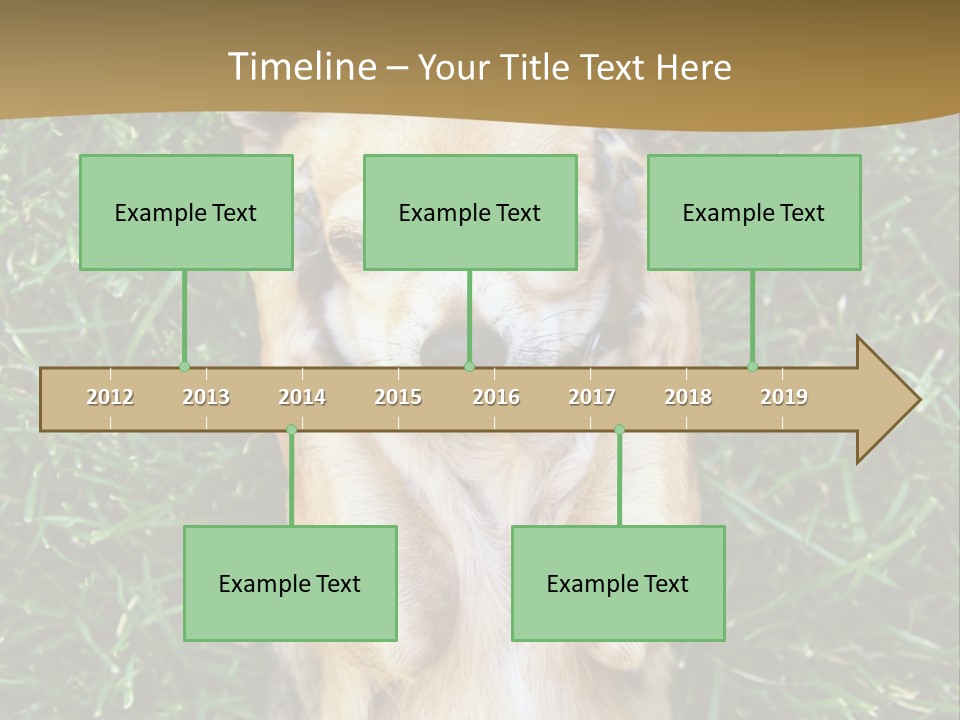 Timeline – Your Title Text Here

Example Text

Example Text

Example Text

2012 2013 2014 2015 2016 2017 2018 2019

Example Text

Example Text